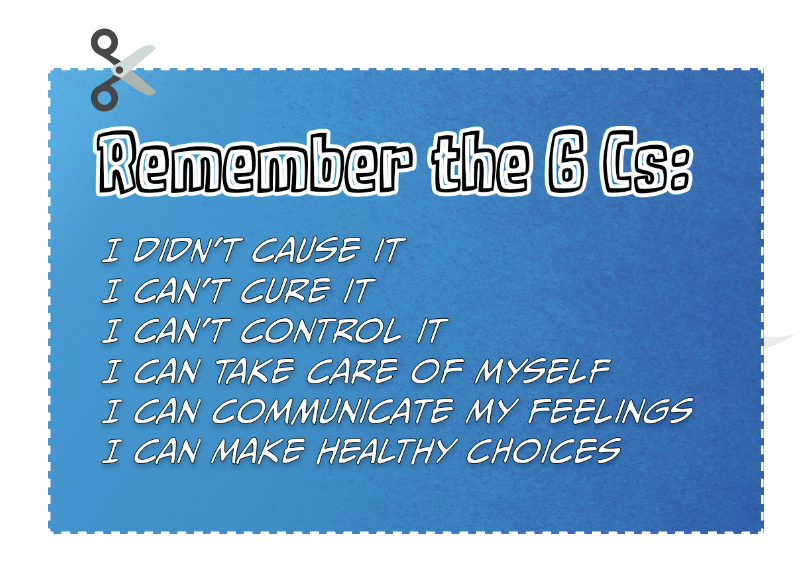 Remember the 6 Cs:

I DIDN'T CAUSE IT
I CAN'T CURE IT
I CAN'T CONTROL IT
I CAN TAKE CARE OF MYSELF
I CAN COMMUNICATE MY FEELINGS
I CAN MAKE HEALTHY CHOICES